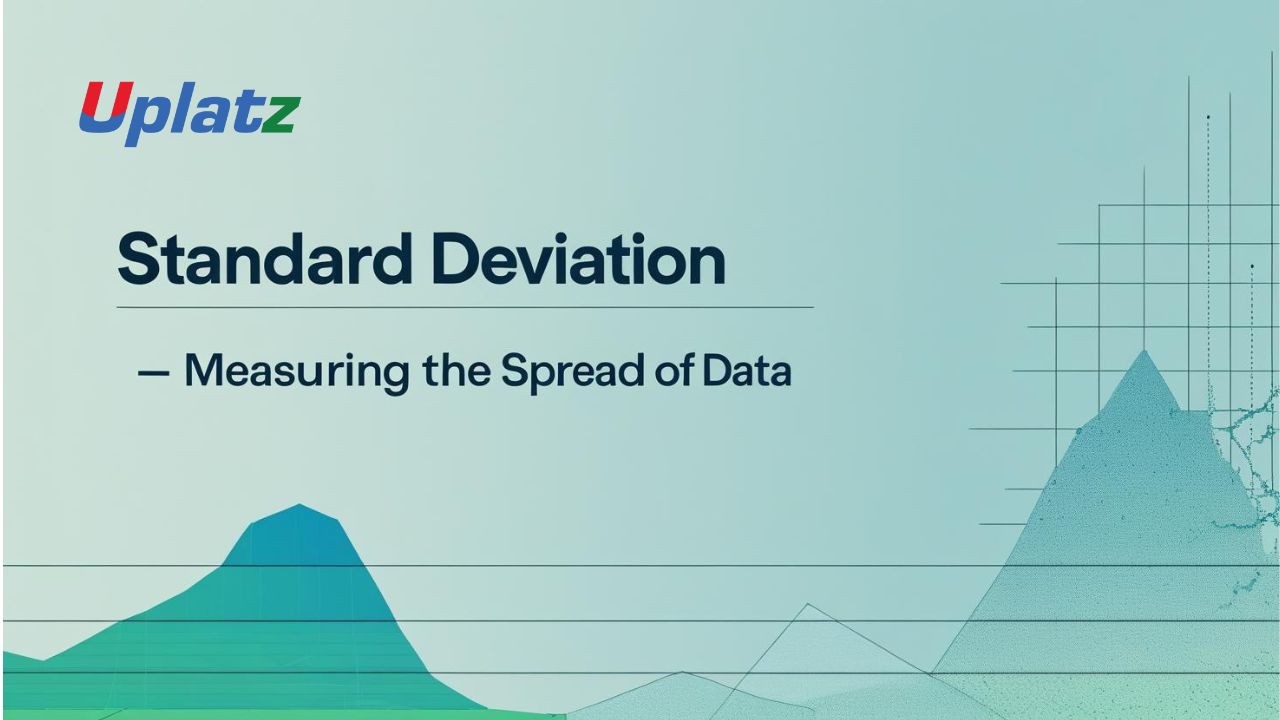 Uplatz

Standard Deviation

— Measuring the Spread of Data